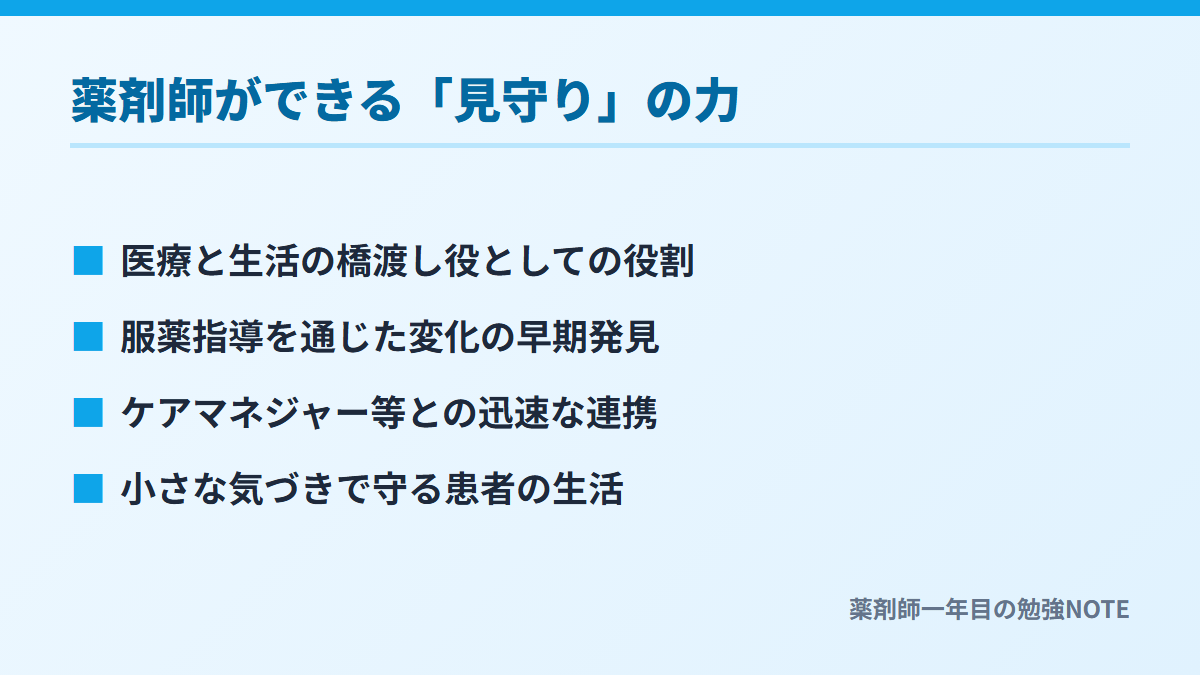 薬剤師ができる「見守り」の力

■ 医療と生活の橋渡し役としての役割

■ 服薬指導を通じた変化の早期発見

■ ケアマネジャー等との迅速な連携

■ 小さな気づきで守る患者の生活

薬剤師一年目の勉強NOTE